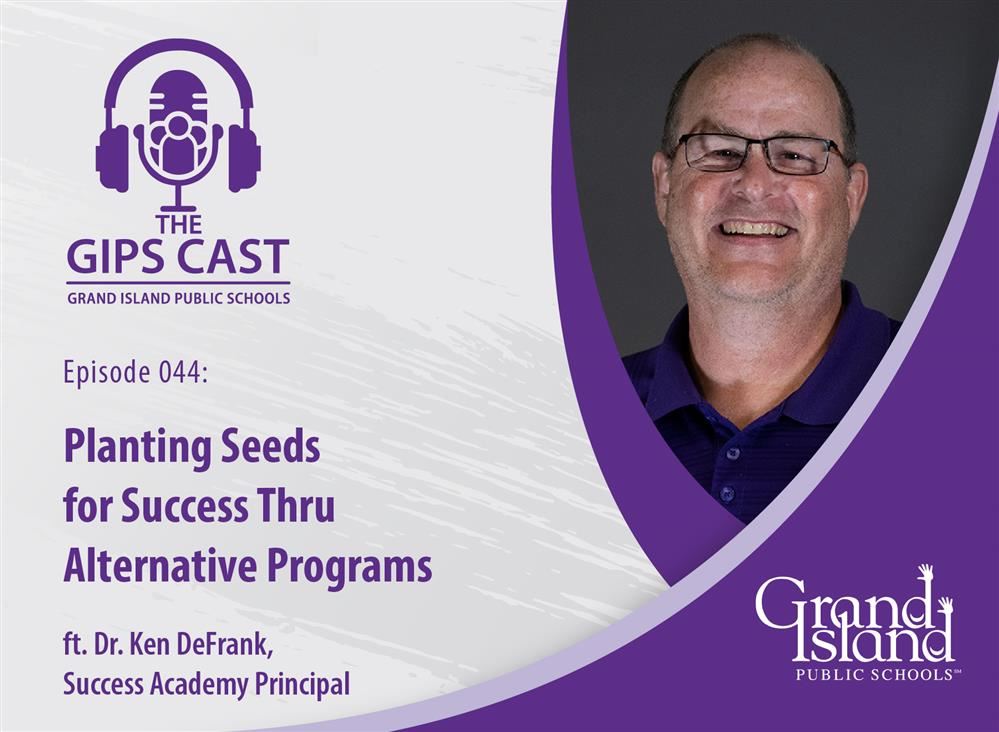 THE
GIPS CAST
GRAND ISLAND PUBLIC SCHOOLS

Episode 044:

Planting Seeds for Success Thru Alternative Programs

ft. Dr. Ken DeFrank, Success Academy Principal

Grand Island
PUBLIC SCHOOLS™